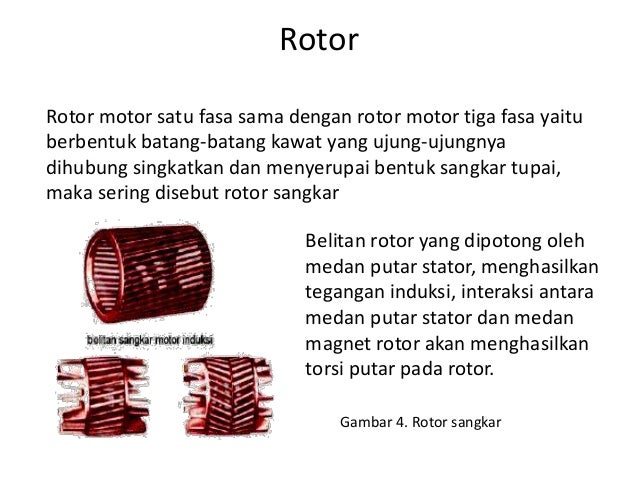 Rotor

Rotor motor satu fasa sama dengan rotor motor tiga fasa yaitu berbentuk batang-batang kawat yang ujung-ujungnya dihubung singkatkan dan menyerupai bentuk sangkar tupai, maka sering disebut rotor sangkar

belitan sangkar motor induksi

Belitan rotor yang dipotong oleh medan putar stator, menghasilkan tegangan induksi, interaksi antara medan putar stator dan medan magnet rotor akan menghasilkan torsi putar pada rotor.

Gambar 4. Rotor sangkar